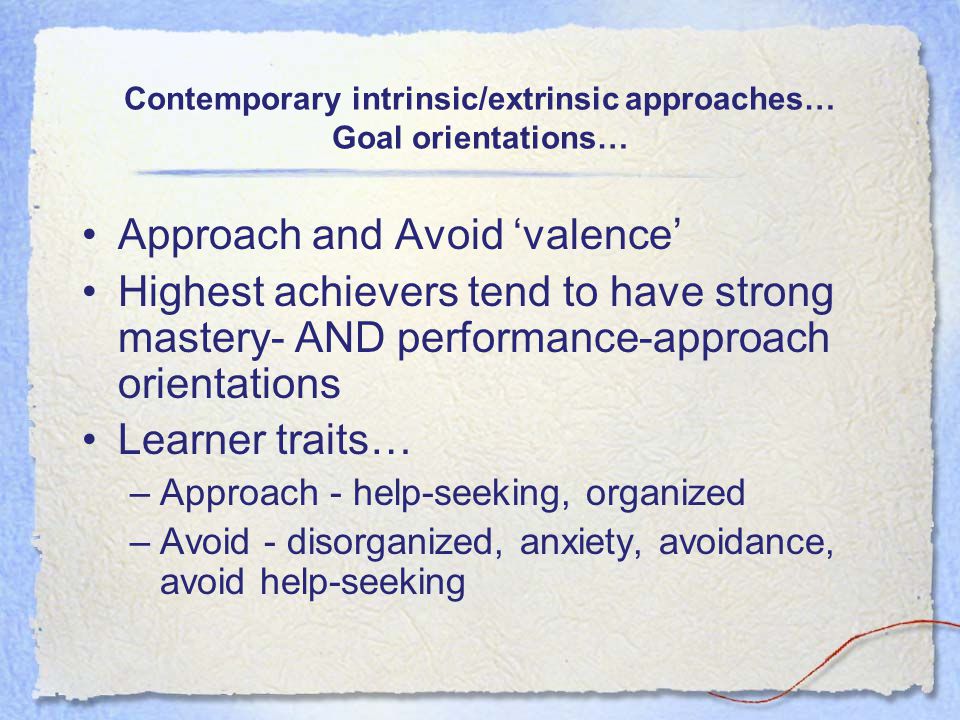 Contemporary intrinsic/extrinsic approaches…
Goal orientations…

• Approach and Avoid ‘valence’
• Highest achievers tend to have strong mastery- AND performance-approach orientations
• Learner traits…
– Approach - help-seeking, organized
– Avoid - disorganized, anxiety, avoidance, avoid help-seeking